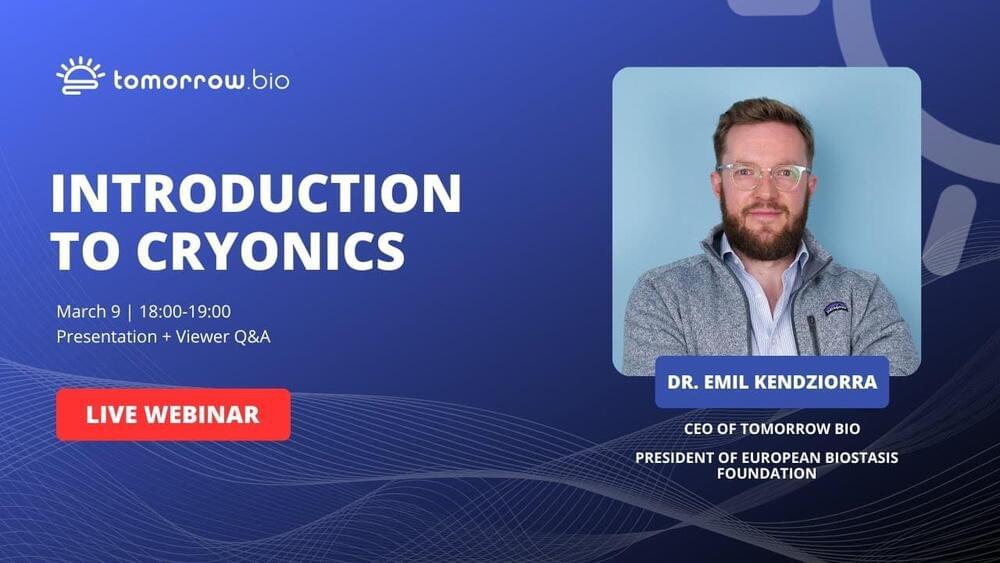 tomorrow.bio

INTRODUCTION TO CRYONICS

March 9 | 18:00-19:00
Presentation + Viewer Q&A

LIVE WEBINAR

DR. EMIL KENDZIORRA

CEO OF TOMORROW BIO

PRESIDENT OF EUROPEAN BIOSTASIS FOUNDATION